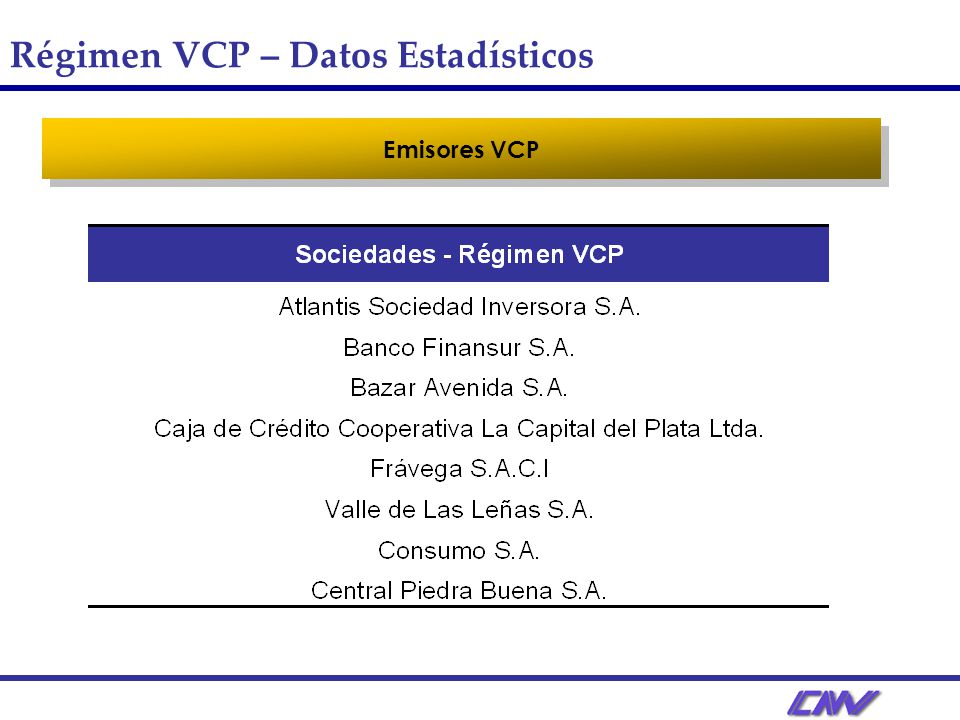 Régimen VCP – Datos Estadísticos

Emisores VCP

| Sociedades - Régimen VCP |
|---|
| Atlantis Sociedad Inversora S.A. |
| Banco Finansur S.A. |
| Bazar Avenida S.A. |
| Caja de Crédito Cooperativa La Capital del Plata Ltda. |
| Frávega S.A.C.I |
| Valle de Las Leñas S.A. |
| Consumo S.A. |
| Central Piedra Buena S.A. |

CNV